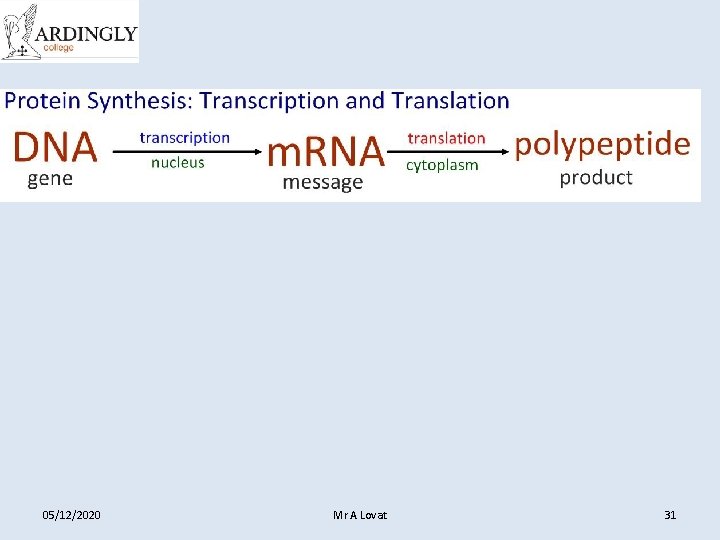 ARDINGLY
college

Protein Synthesis: Transcription and Translation

DNA
gene
transcription
nucleus
mRNA
message
translation
cytoplasm
polypeptide
product

05/12/2020
Mr A Lovat
31